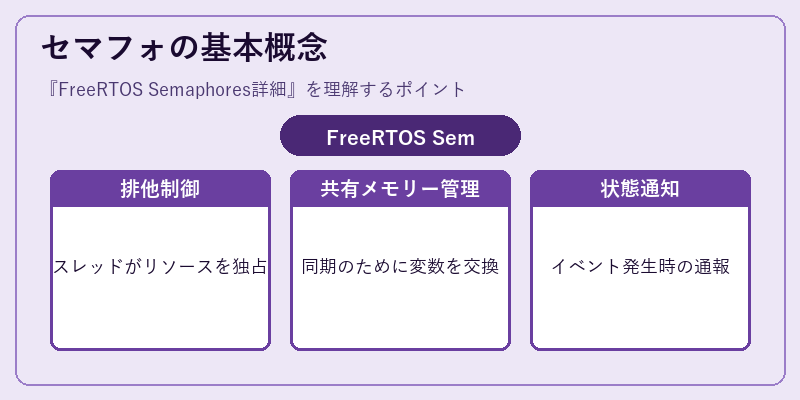 セマフォの基本概念

『FreeRTOS Semaphores詳細』を理解するポイント

FreeRTOS Sem

排他制御

スレッドがリソースを独占

共有メモリー管理

同期のために変数を交換

状態通知

イベント発生時の通報